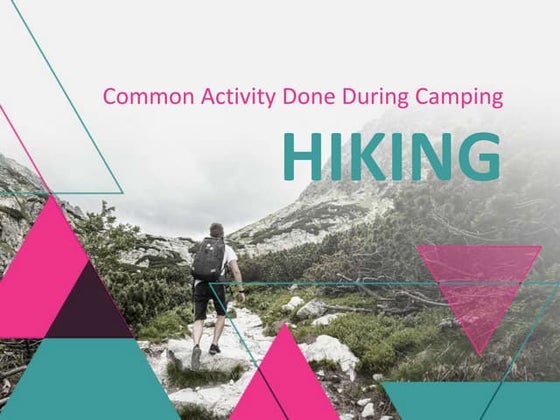 Common Activity Done During Camping

HIKING